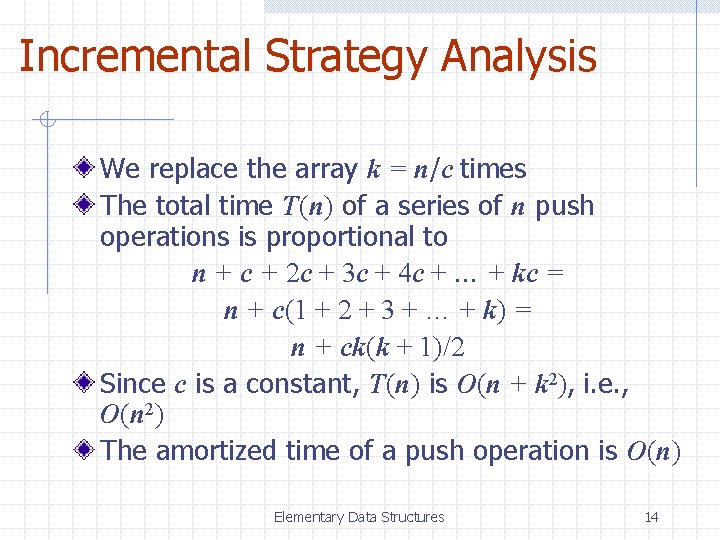 Incremental Strategy Analysis

We replace the array $k = n/c$ times

The total time $T(n)$ of a series of $n$ push operations is proportional to

$n + c + 2c + 3c + 4c + \ldots + kc =$

$n + c(1 + 2 + 3 + \ldots + k) =$

$n + ck(k + 1)/2$

Since $c$ is a constant, $T(n)$ is $O(n + k^2)$, i.e., $O(n^2)$

The amortized time of a push operation is $O(n)$

Elementary Data Structures

14